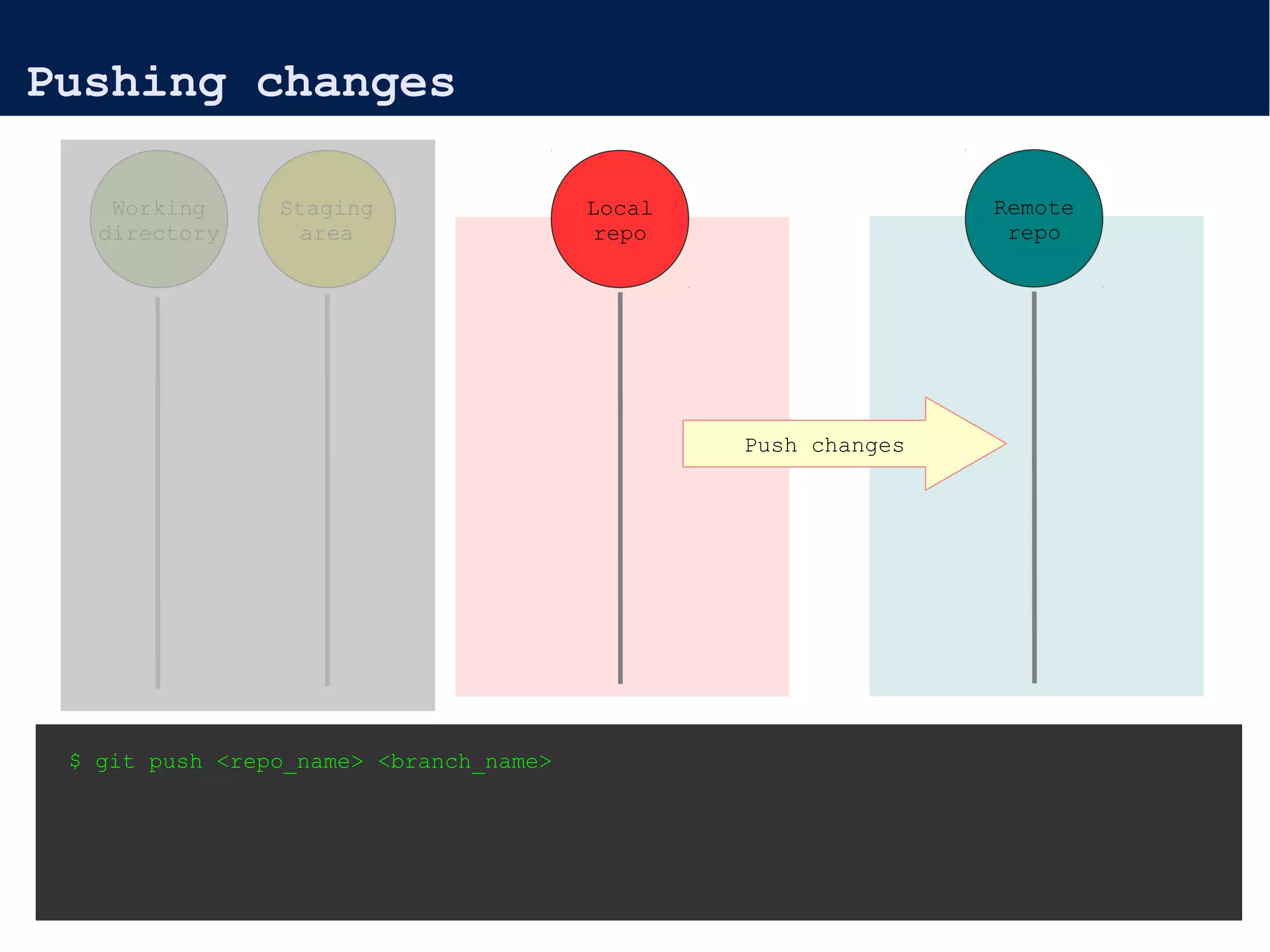 Pushing changes

Working directory

Staging area

Local repo

Remote repo

Push changes

$ git push <repo_name> <branch_name>